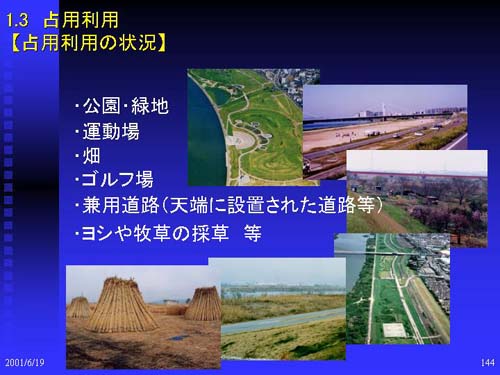 1.3 占用利用
【占用利用の状況】

・公園・緑地
・運動場
・畑
・ゴルフ場
・兼用道路（天端に設置された道路等）
・ヨシや牧草の採草　等

2001/6/19

144